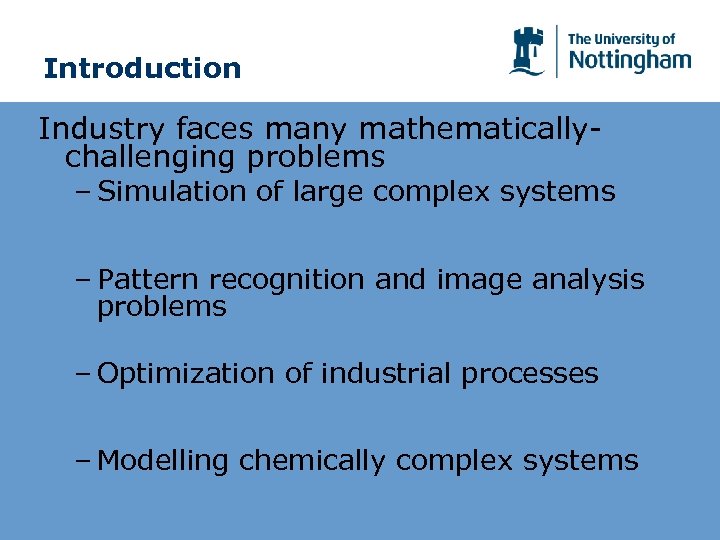 Introduction

The University of Nottingham

Industry faces many mathematically-challenging problems

– Simulation of large complex systems

– Pattern recognition and image analysis problems

– Optimization of industrial processes

– Modelling chemically complex systems